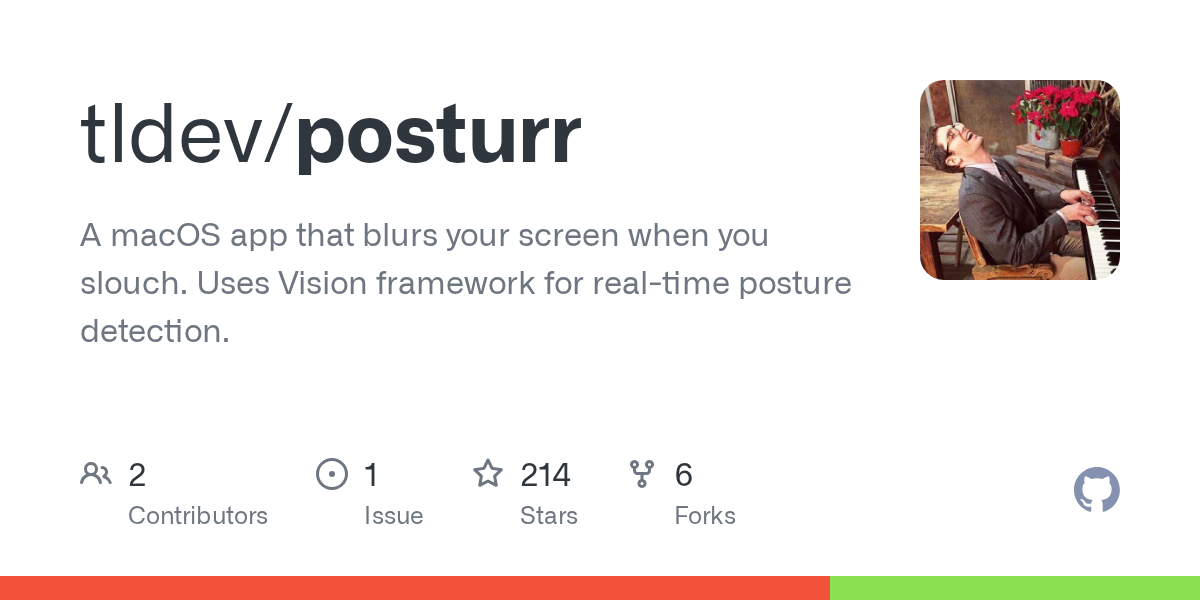 tldev/posturr

A macOS app that blurs your screen when you slouch. Uses Vision framework for real-time posture detection.

2
Contributors

1
Issue

214
Stars

6
Forks